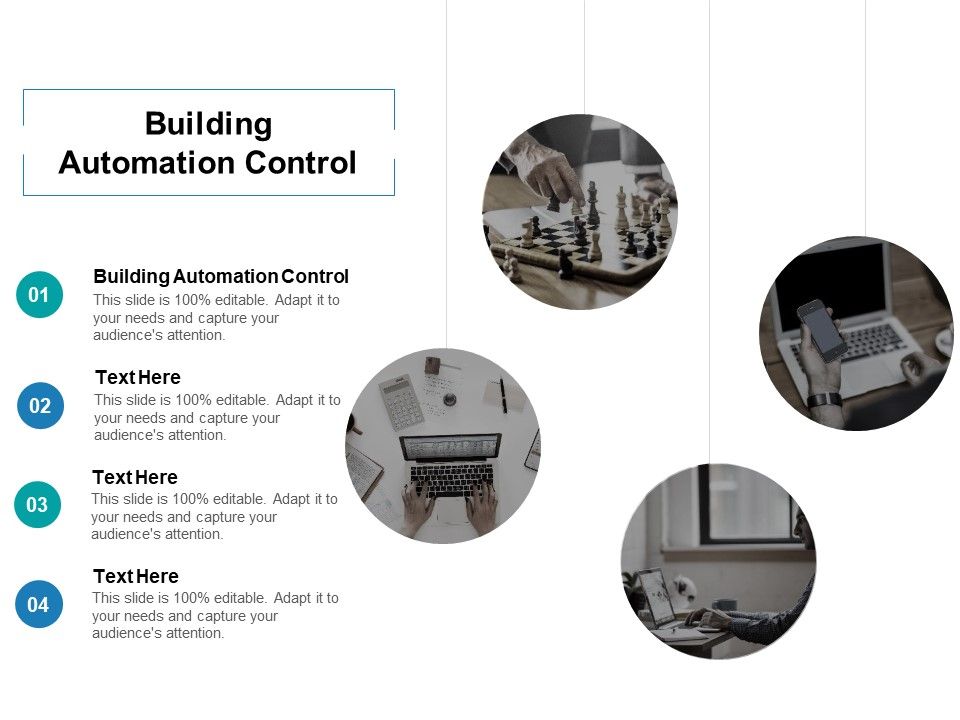 Building Automation Control

01
Building Automation Control
This slide is 100% editable. Adapt it to your needs and capture your audience's attention.

02
Text Here
This slide is 100% editable. Adapt it to your needs and capture your audience's attention.

03
Text Here
This slide is 100% editable. Adapt it to your needs and capture your audience's attention.

04
Text Here
This slide is 100% editable. Adapt it to your needs and capture your audience's attention.